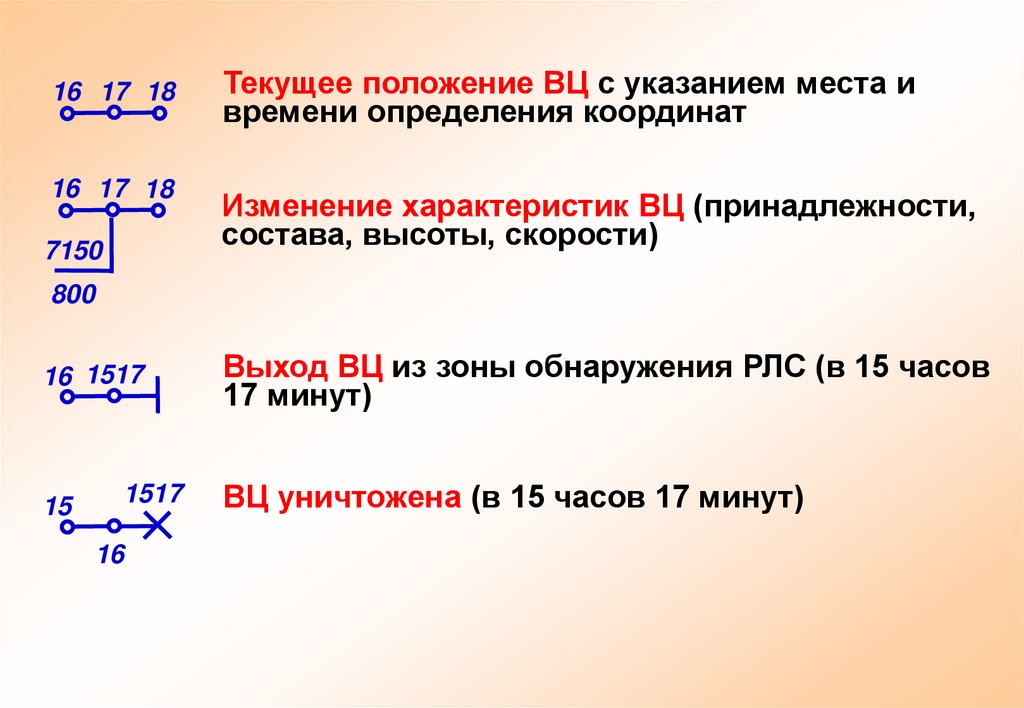 16 17 18

Текущее положение ВЦ с указанием места и времени определения координат

16 17 18

7150

800

Изменение характеристик ВЦ (принадлежности, состава, высоты, скорости)

16 1517

Выход ВЦ из зоны обнаружения РЛС (в 15 часов 17 минут)

15 1517

16

ВЦ уничтожена (в 15 часов 17 минут)